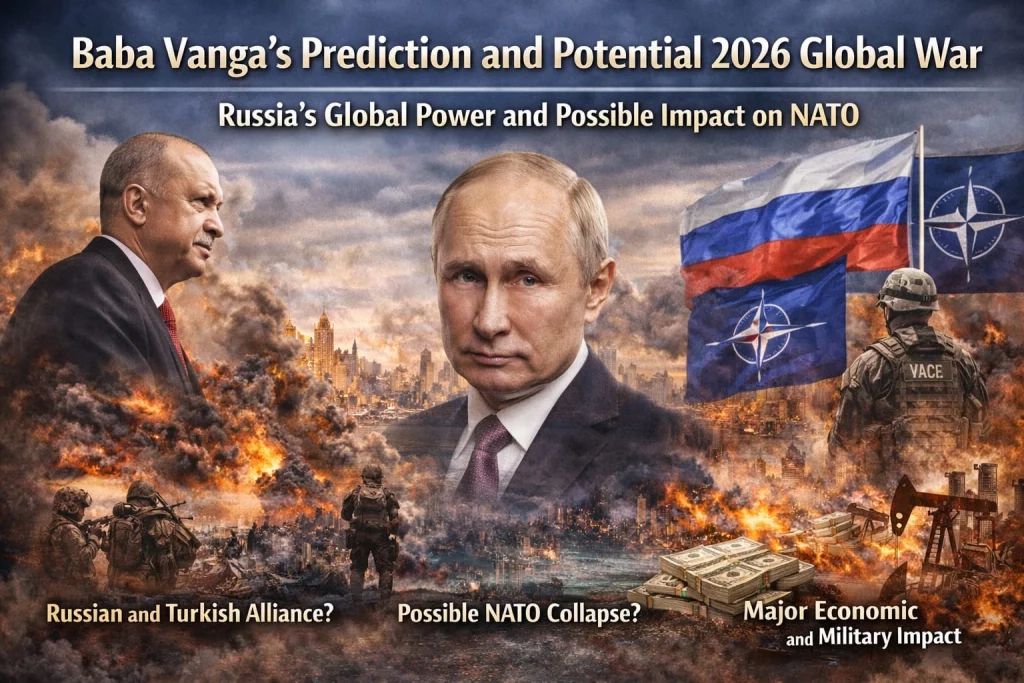 Baba Vanga's Prediction and Potential 2026 Global War

Russia's Global Power and Possible Impact on NATO

VACE

Russian and Turkish Alliance?

Possible NATO Collapse?

Major Economic and Military Impact